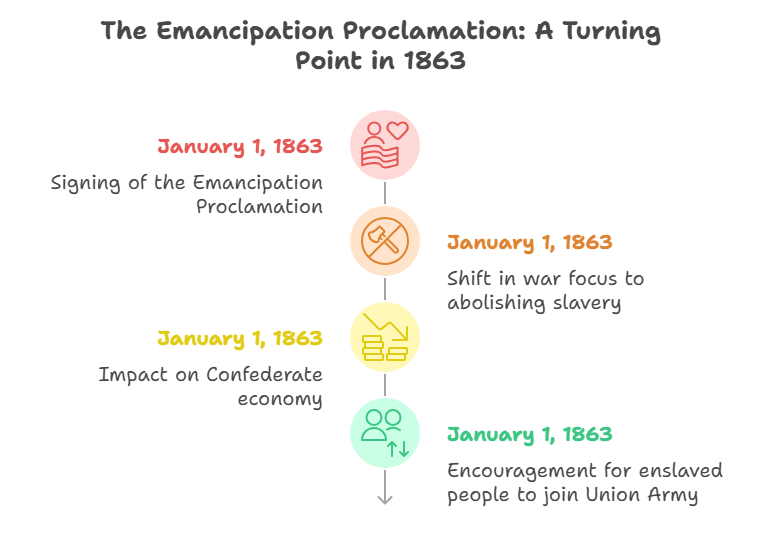 The Emancipation Proclamation: A Turning Point in 1863

January 1, 1863

Signing of the Emancipation Proclamation

January 1, 1863

Shift in war focus to abolishing slavery

January 1, 1863

Impact on Confederate economy

January 1, 1863

Encouragement for enslaved people to join Union Army